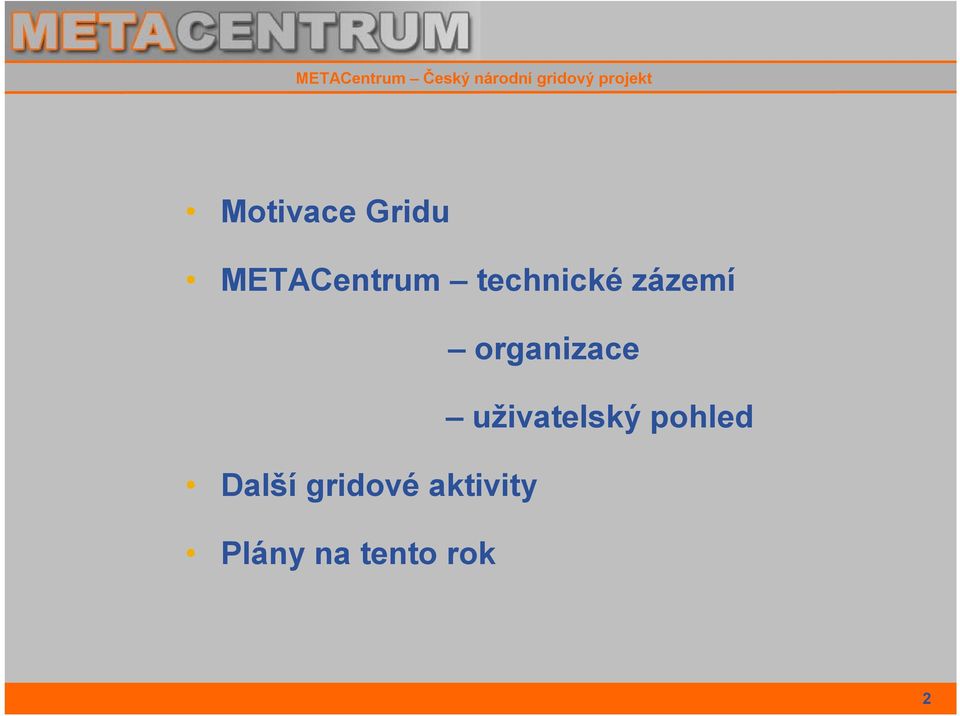 METACENTRUM

METACentrum – Český národní gridový projekt

• Motivace Gridu

• METACentrum – technické zázemí

– organizace

– uživatelský pohled

• Další gridové aktivity

• Plány na tento rok

2